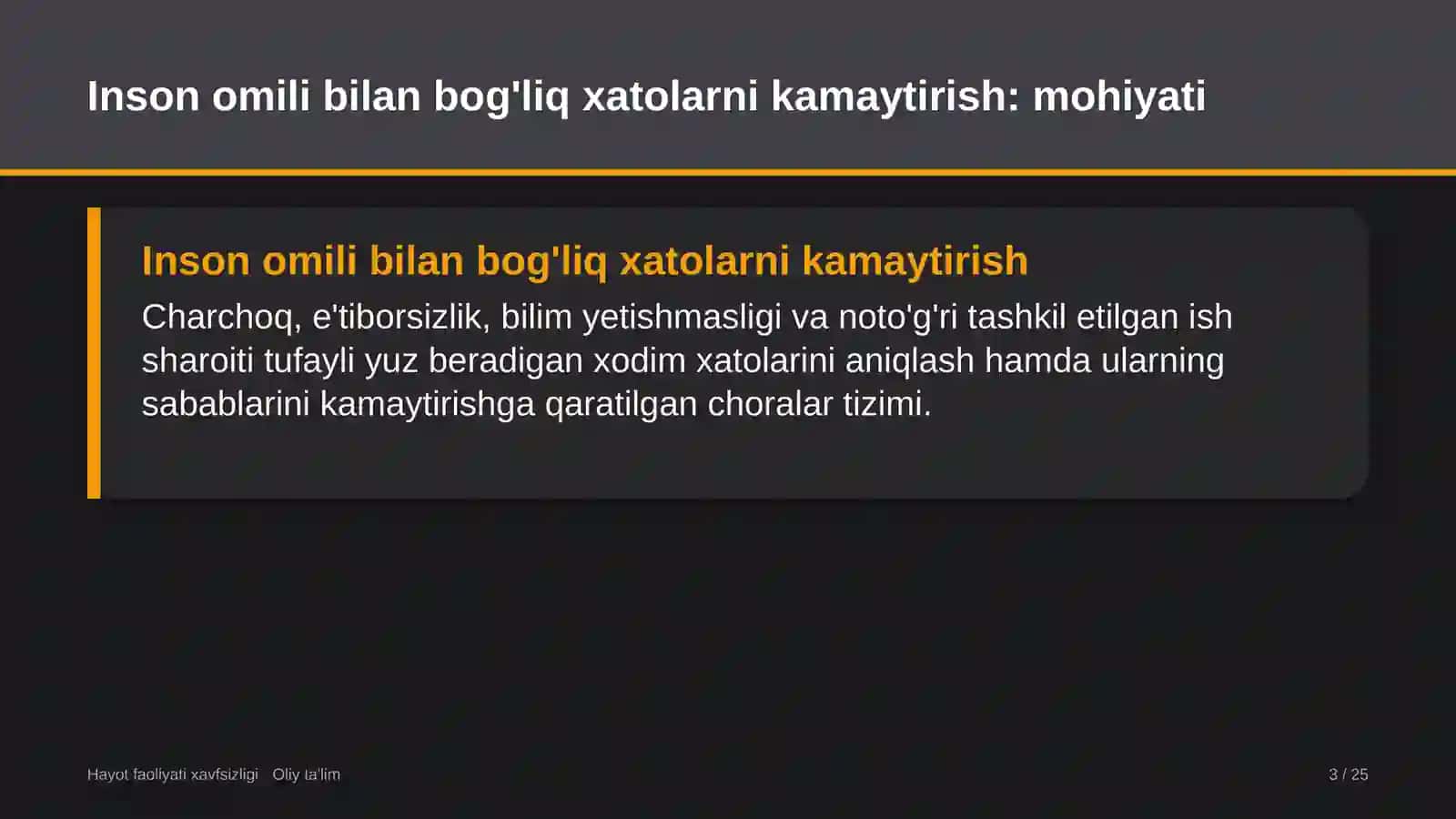 Inson omili bilan bog'liq xatolarni kamaytirish: mohiyati

Inson omili bilan bog'liq xatolarni kamaytirish

Charchoq, e'tiborsizlik, bilim yetishmasligi va noto'g'ri tashkil etilgan ish sharoiti tufayli yuz beradigan xodim xatolarini aniqlash hamda ularning sabablarini kamaytirishga qaratilgan choralar tizimi.

Hayot faoliyati xavfsizligi Oliy ta'lim

3 / 25